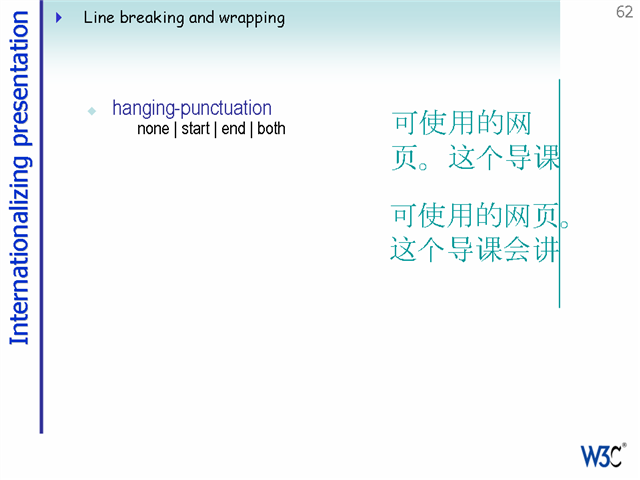 Internationalizing presentation

Line breaking and wrapping

62

hanging-punctuation
none | start | end | both

可使用的网
页。这个导课

可使用的网页。
这个导课会讲

W3C®